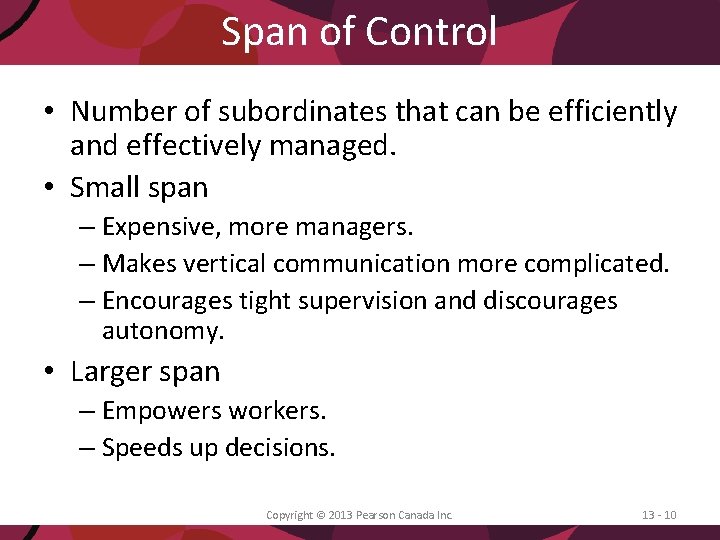 Span of Control

• Number of subordinates that can be efficiently and effectively managed.
• Small span
 – Expensive, more managers.
 – Makes vertical communication more complicated.
 – Encourages tight supervision and discourages autonomy.
• Larger span
 – Empowers workers.
 – Speeds up decisions.

Copyright © 2013 Pearson Canada Inc.

13 - 10